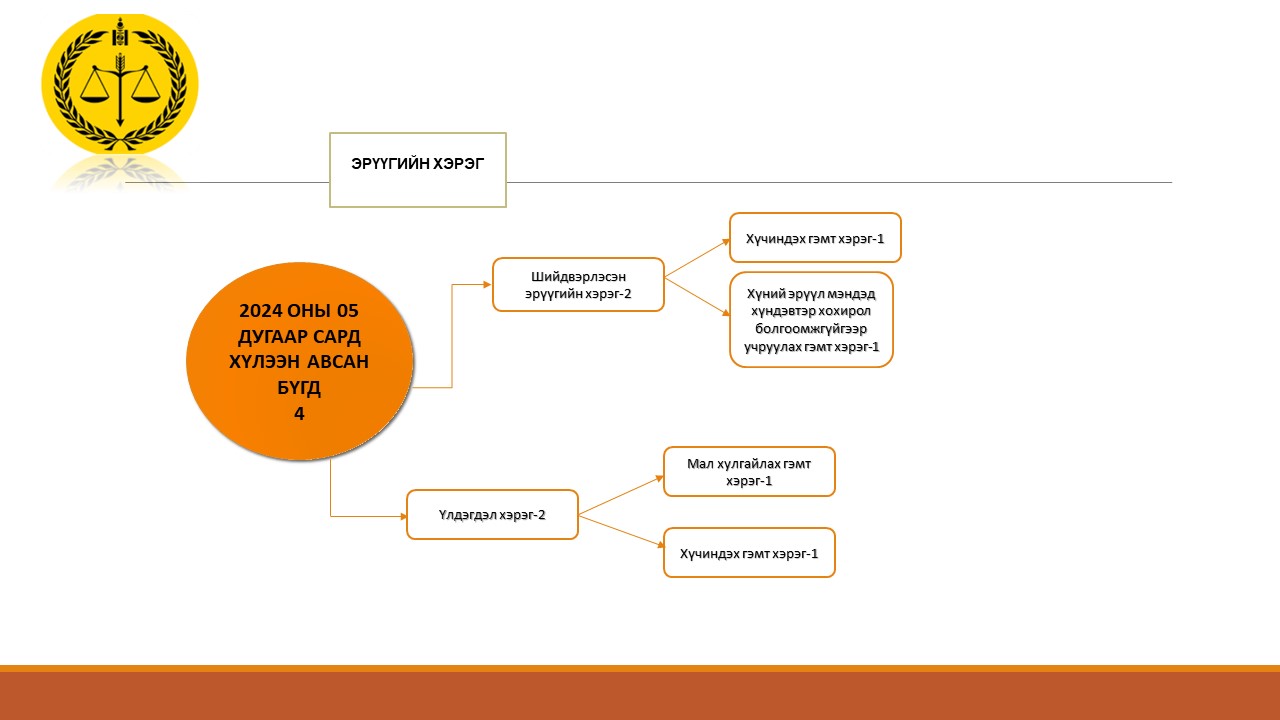 ЭРҮҮГИЙН ХЭРЭГ

2024 ОНЫ 05 ДУГААР САРД ХҮЛЭЭН АВСАН БҮГД
4

Шийдвэрлэсэн эрүүгийн хэрэг-2

Хүчиндэх гэмт хэрэг-1

Хүний эрүүл мэндэд хүндэвтэр хохирол болгоомжгүйгээр учруулах гэмт хэрэг-1

Үлдэгдэл хэрэг-2

Мал хулгайлах гэмт хэрэг-1

Хүчиндэх гэмт хэрэг-1